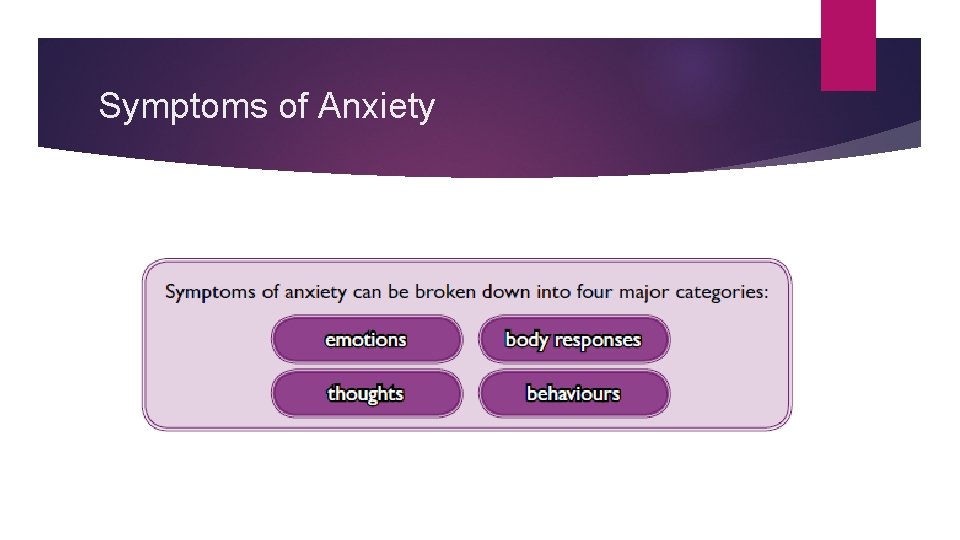 Symptoms of Anxiety

Symptoms of anxiety can be broken down into four major categories:

emotions

body responses

thoughts

behaviours